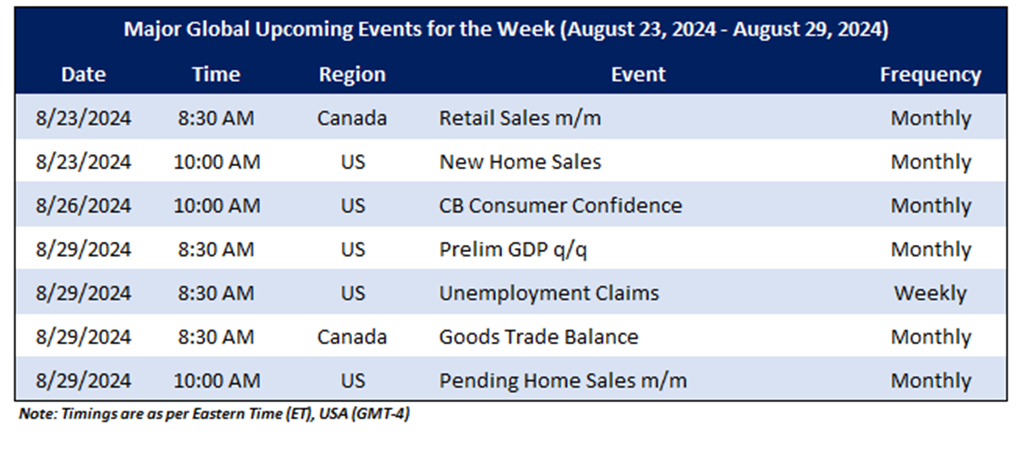 Major Global Upcoming Events for the Week (August 23, 2024 - August 29, 2024)

| Date | Time | Region | Event | Frequency |
|---|---|---|---|---|
| 8/23/2024 | 8:30 AM | Canada | Retail Sales m/m | Monthly |
| 8/23/2024 | 10:00 AM | US | New Home Sales | Monthly |
| 8/26/2024 | 10:00 AM | US | CB Consumer Confidence | Monthly |
| 8/29/2024 | 8:30 AM | US | Prelim GDP q/q | Monthly |
| 8/29/2024 | 8:30 AM | US | Unemployment Claims | Weekly |
| 8/29/2024 | 8:30 AM | Canada | Goods Trade Balance | Monthly |
| 8/29/2024 | 10:00 AM | US | Pending Home Sales m/m | Monthly |

Note: Timings are as per Eastern Time (ET), USA (GMT-4)